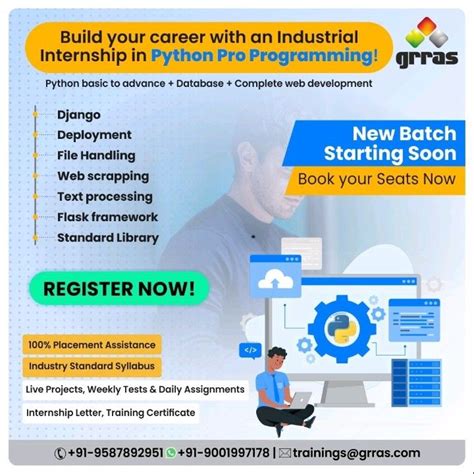 Build your career with an Industrial Internship in Python Pro Programming!

grras

Python basic to advance + Database + Complete web development

Django
Deployment
File Handling
Web scrapping
Text processing
Flask framework
Standard Library

New Batch Starting Soon

Book your Seats Now

REGISTER NOW!

</>

100% Placement Assistance
Industry Standard Syllabus
Live Projects, Weekly Tests & Daily Assignments
Internship Letter, Training Certificate

+91-9587892951 +91-9001997178 | trainings@grras.com